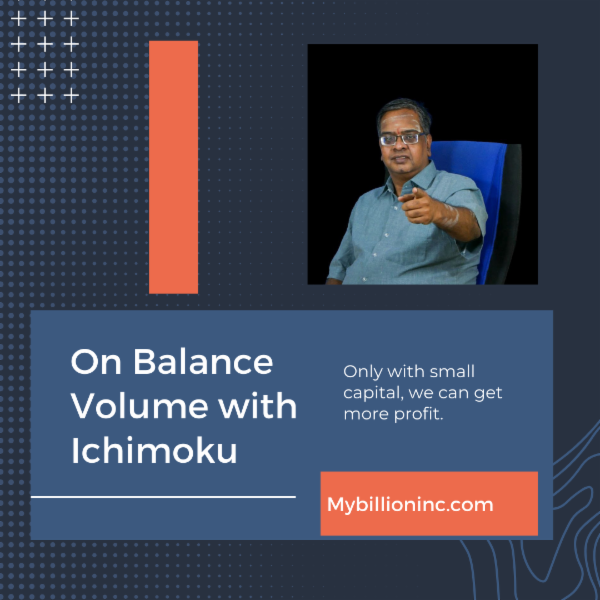 On Balance Volume with Ichimoku

Only with small capital, we can get more profit.

Mybillioninc.com